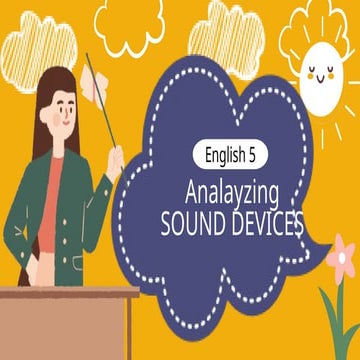 English 5

Analayzing
SOUND DEVICES